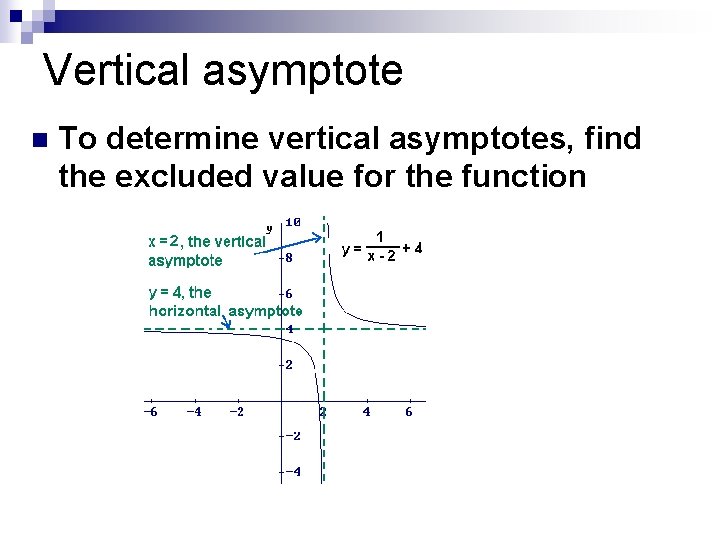 Vertical asymptote

To determine vertical asymptotes, find the excluded value for the function

x = 2, the vertical asymptote

y = 4, the horizontal asymptote

$y = \frac{1}{x - 2} + 4$

y
10
8
6
4
2
−2
−4
−6
−4
−2
2
4
6